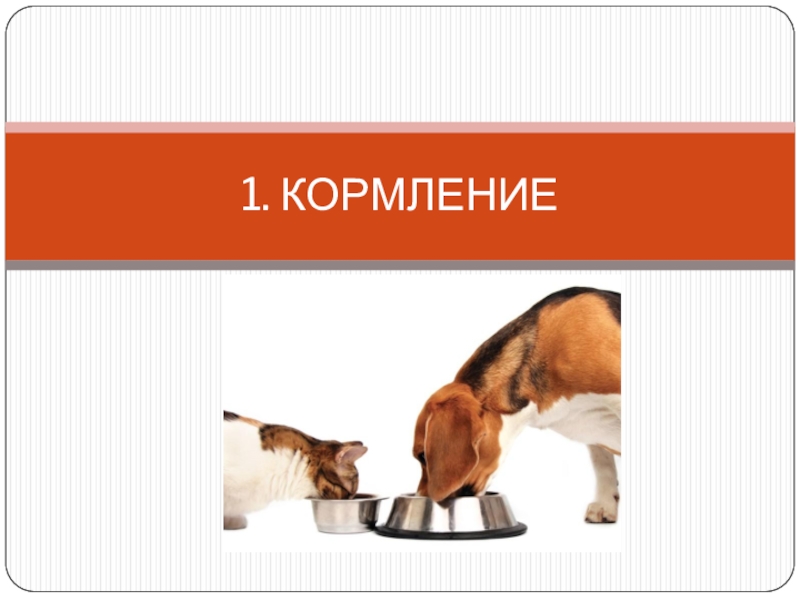 1. КОРМЛЕНИЕ